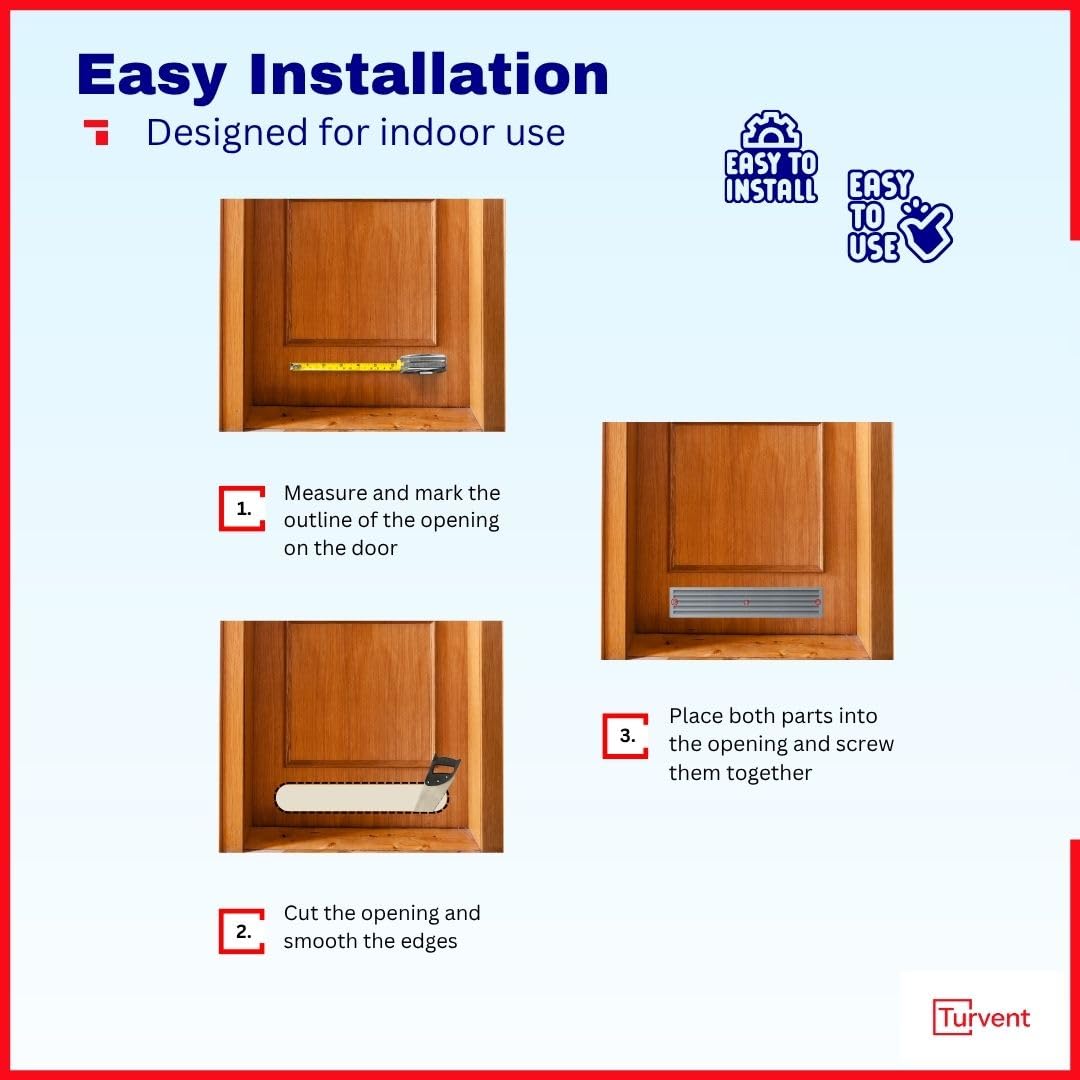 Easy Installation

Designed for indoor use

EASY TO INSTALL

EASY TO USE

1. Measure and mark the outline of the opening on the door

2. Cut the opening and smooth the edges

3. Place both parts into the opening and screw them together

Turvent